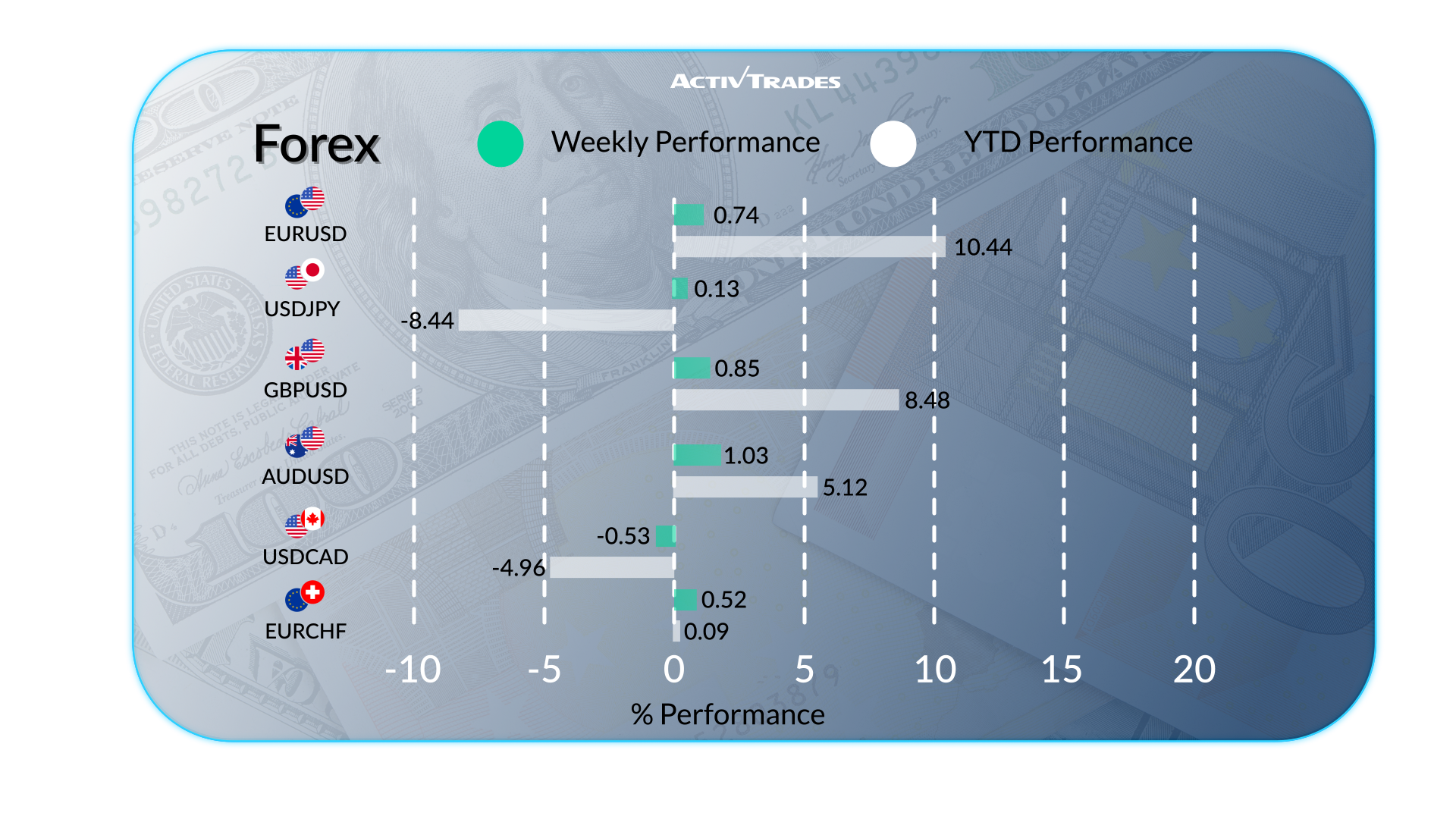 ACTIVTRADES

Forex
Weekly Performance
YTD Performance

EURUSD
0.74
10.44

USDJPY
0.13
-8.44

GBPUSD
0.85
8.48

AUDUSD
1.03
5.12

USDCAD
-0.53
-4.96

EURCHF
0.52
0.09

-10
-5
0
5
10
15
20

% Performance